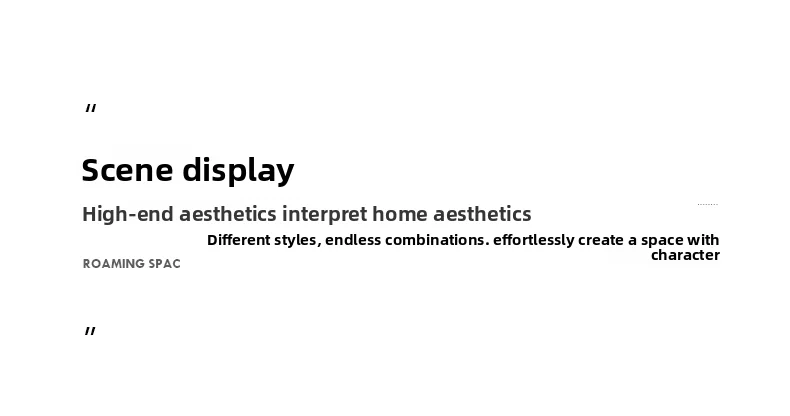 "

Scene display

High-end aesthetics interpret home aesthetics

Different styles, endless combinations. effortlessly create a space with character

ROAMING SPAC

"